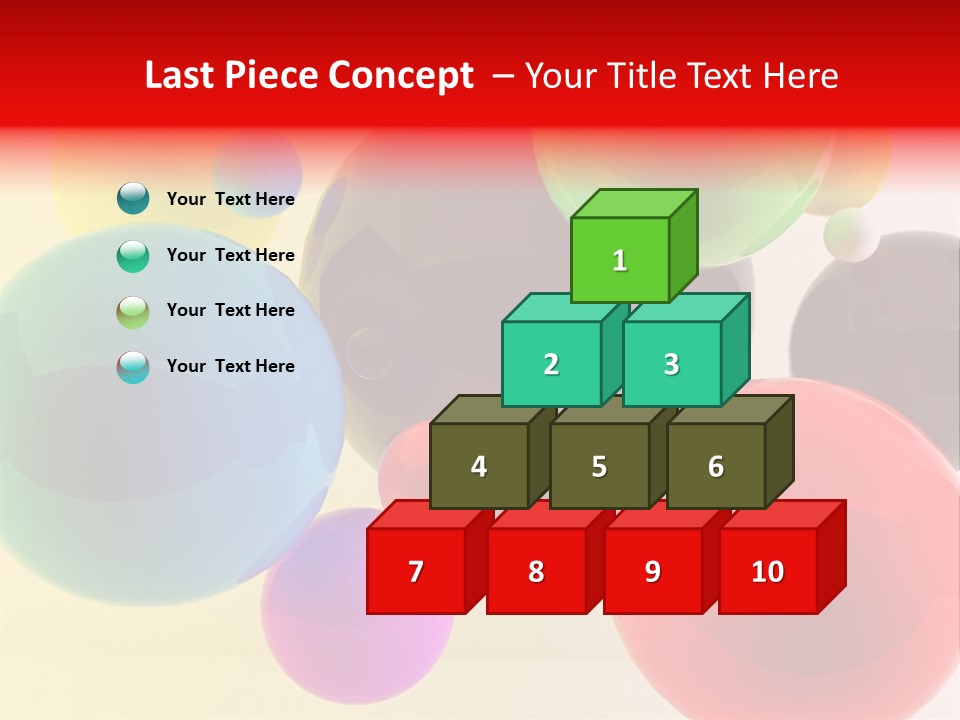 Last Piece Concept – Your Title Text Here

Your Text Here

Your Text Here

Your Text Here

Your Text Here

1

2 3

4 5 6

7 8 9 10